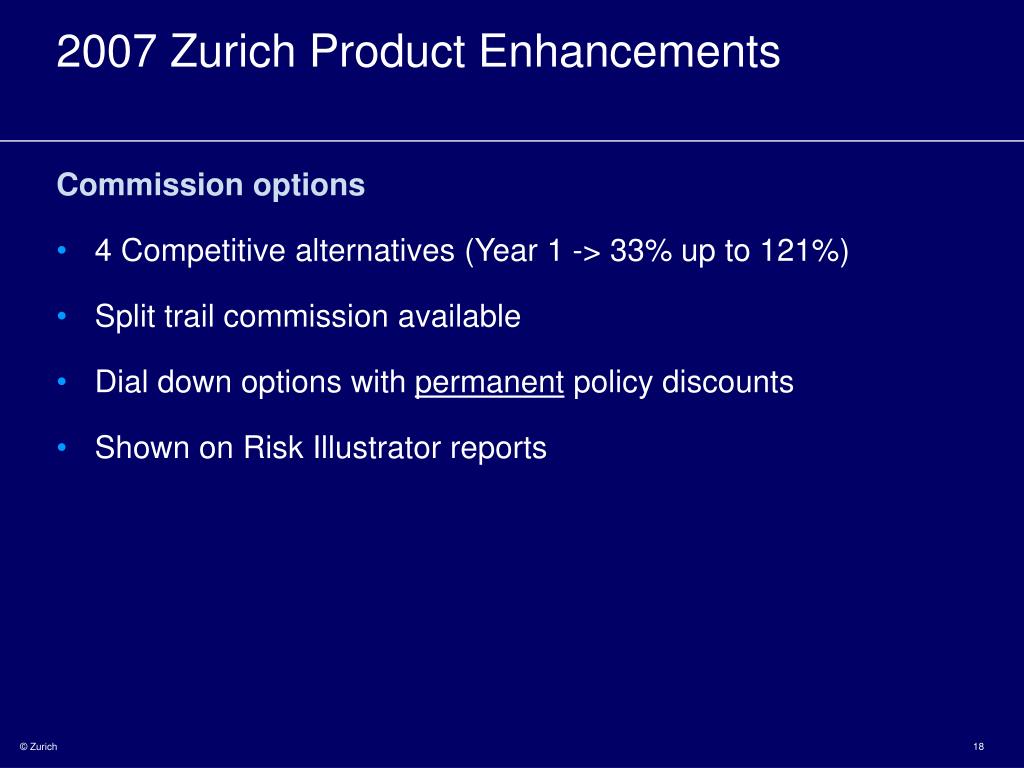 2007 Zurich Product Enhancements

Commission options

• 4 Competitive alternatives (Year 1 -> 33% up to 121%)

• Split trail commission available

• Dial down options with permanent policy discounts

• Shown on Risk Illustrator reports

© Zurich

18